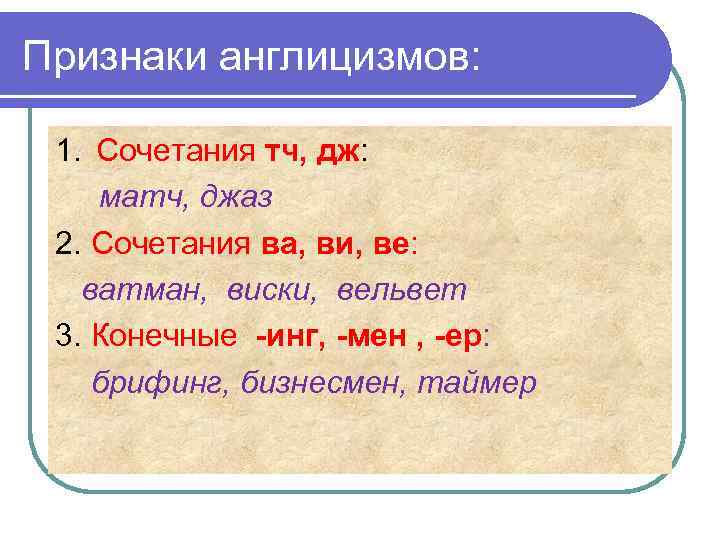 Признаки англицизмов:

1. Сочетания тч, дж:

матч, джаз

2. Сочетания ва, ви, ве:

ватман, виски, вельвет

3. Конечные -инг, -мен , -ер:

брифинг, бизнесмен, таймер